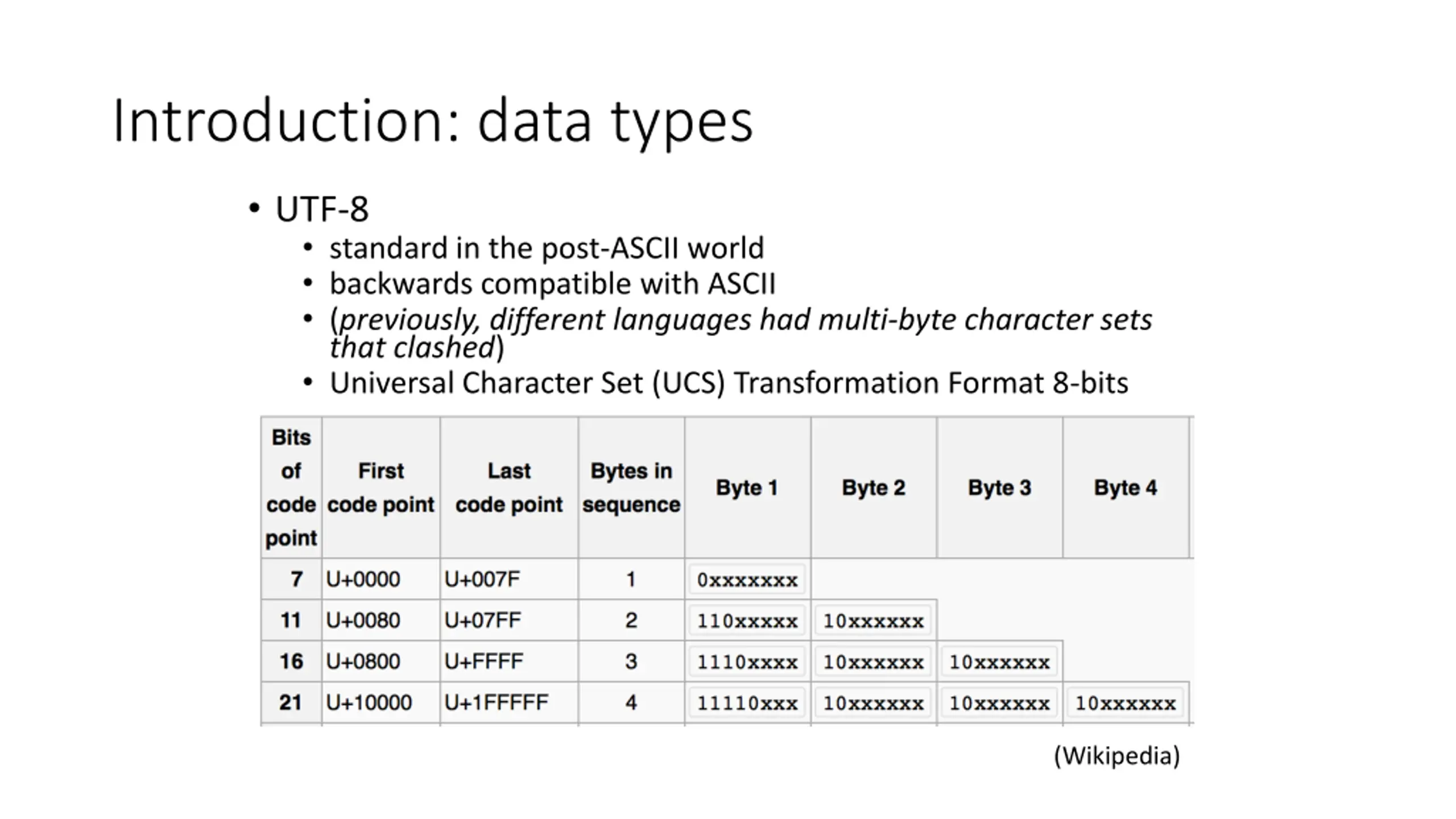 Introduction: data types

• UTF-8
  • standard in the post-ASCII world
  • backwards compatible with ASCII
  • (previously, different languages had multi-byte character sets that clashed)
  • Universal Character Set (UCS) Transformation Format 8-bits

| Bits of code point | First code point | Last code point | Bytes in sequence | Byte 1 | Byte 2 | Byte 3 | Byte 4 |
|---|---|---|---|---|---|---|---|
| 7 | U+0000 | U+007F | 1 | 0xxxxxxx | | | |
| 11 | U+0080 | U+07FF | 2 | 110xxxxx | 10xxxxxx | | |
| 16 | U+0800 | U+FFFF | 3 | 1110xxxx | 10xxxxxx | 10xxxxxx | |
| 21 | U+10000 | U+1FFFFF | 4 | 11110xxx | 10xxxxxx | 10xxxxxx | 10xxxxxx |

(Wikipedia)